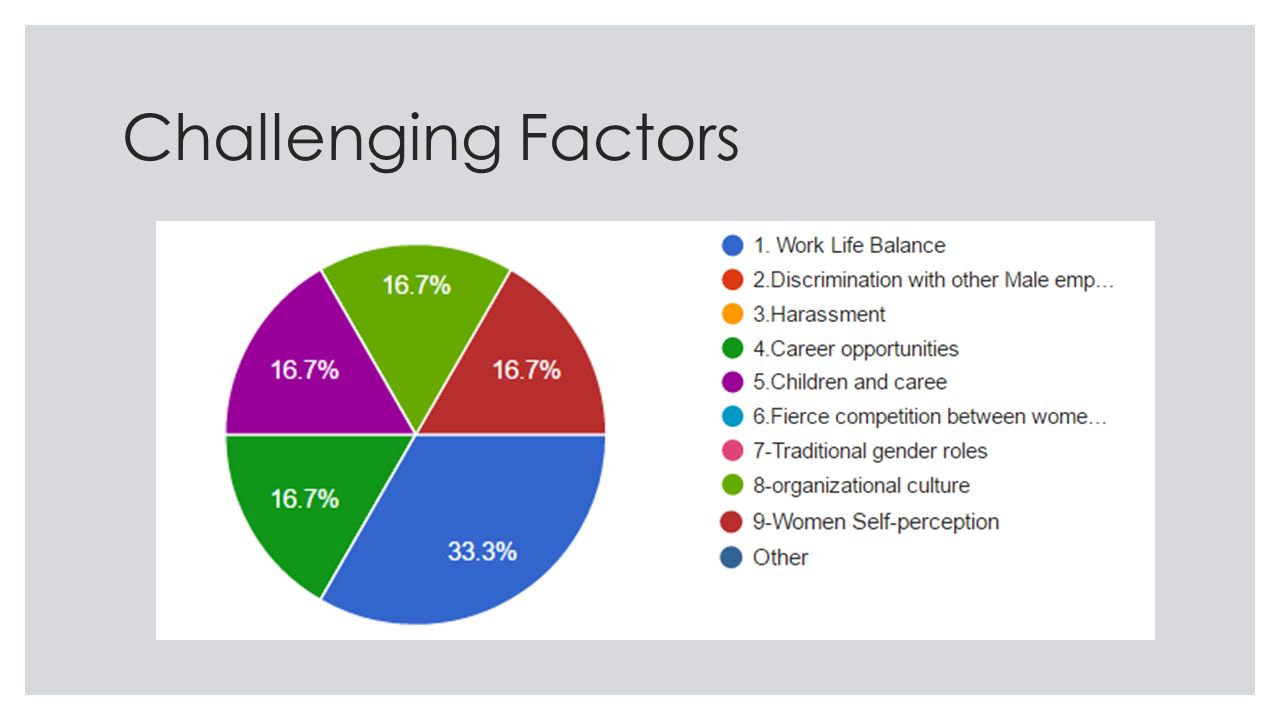 Challenging Factors

16.7%
16.7%
16.7%
16.7%
33.3%

1. Work Life Balance
2.Discrimination with other Male emp...
3.Harassment
4.Career opportunities
5.Children and caree
6.Fierce competition between wome...
7-Traditional gender roles
8-organizational culture
9-Women Self-perception
Other